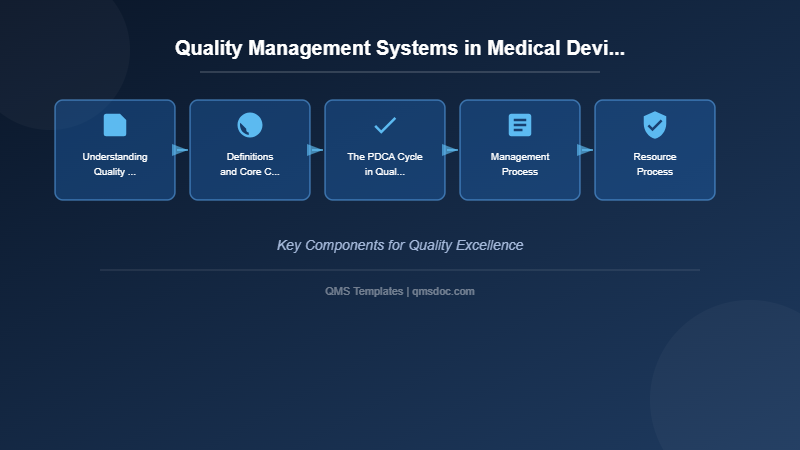 Quality Management Systems in Medical Devi...

Understanding Quality ...

Definitions and Core C...

The PDCA Cycle in Qual...

Management Process

Resource Process

Key Components for Quality Excellence

QMS Templates | qmsdoc.com